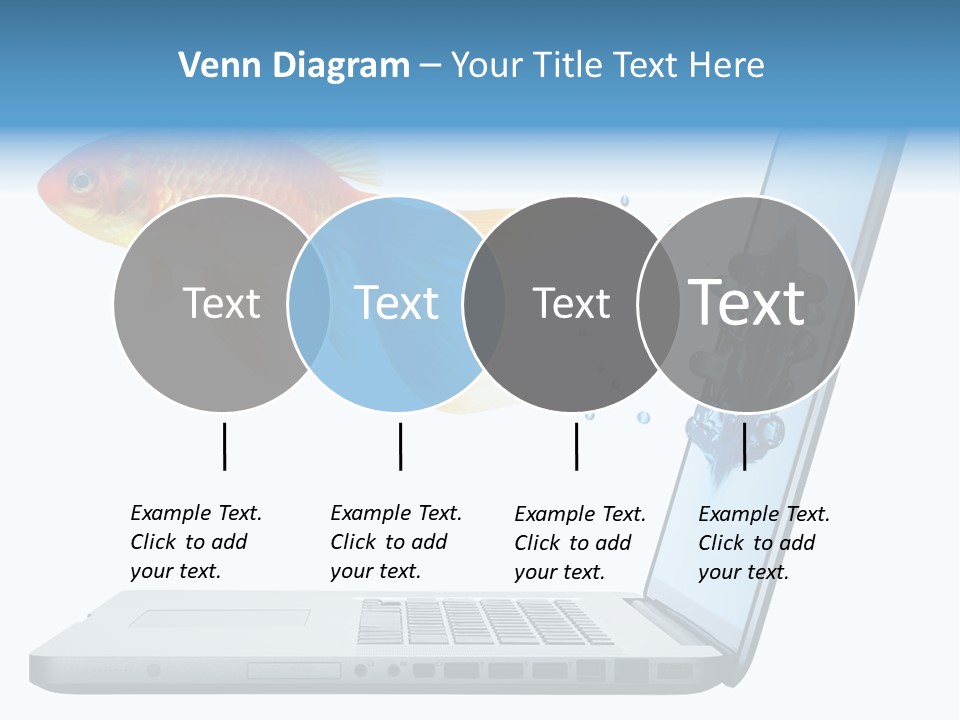 Venn Diagram – Your Title Text Here

Text

Text

Text

Text

Example Text. Click to add your text.

Example Text. Click to add your text.

Example Text. Click to add your text.

Example Text. Click to add your text.